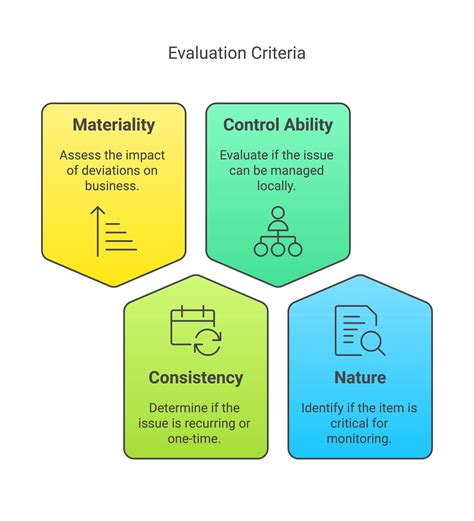 Evaluation Criteria

Materiality

Assess the impact of deviations on business.

Control Ability

Evaluate if the issue can be managed locally.

Consistency

Determine if the issue is recurring or one-time.

Nature

Identify if the item is critical for monitoring.